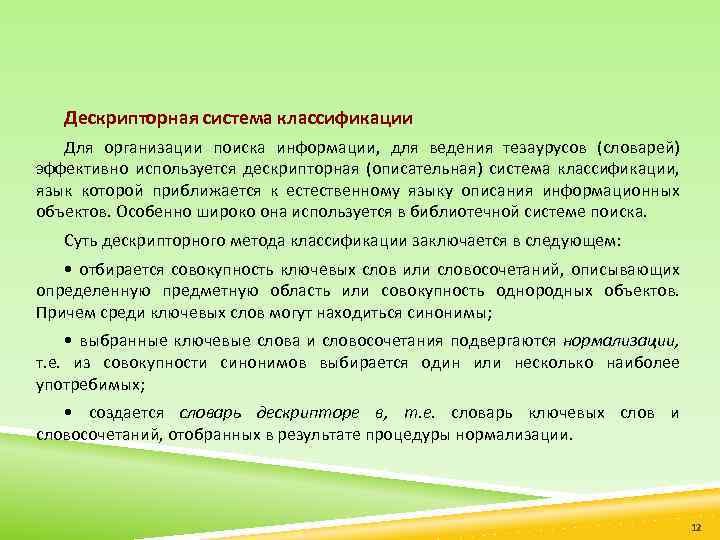 Дескрипторная система классификации

Для организации поиска информации, для ведения тезаурусов (словарей) эффективно используется дескрипторная (описательная) система классификации, язык которой приближается к естественному языку описания информационных объектов. Особенно широко она используется в библиотечной системе поиска.

Суть дескрипторного метода классификации заключается в следующем:

• отбирается совокупность ключевых слов или словосочетаний, описывающих определенную предметную область или совокупность однородных объектов. Причем среди ключевых слов могут находиться синонимы;

• выбранные ключевые слова и словосочетания подвергаются нормализации, т.е. из совокупности синонимов выбирается один или несколько наиболее употребимых;

• создается словарь дескрипторе в, т.е. словарь ключевых слов и словосочетаний, отобранных в результате процедуры нормализации.

12